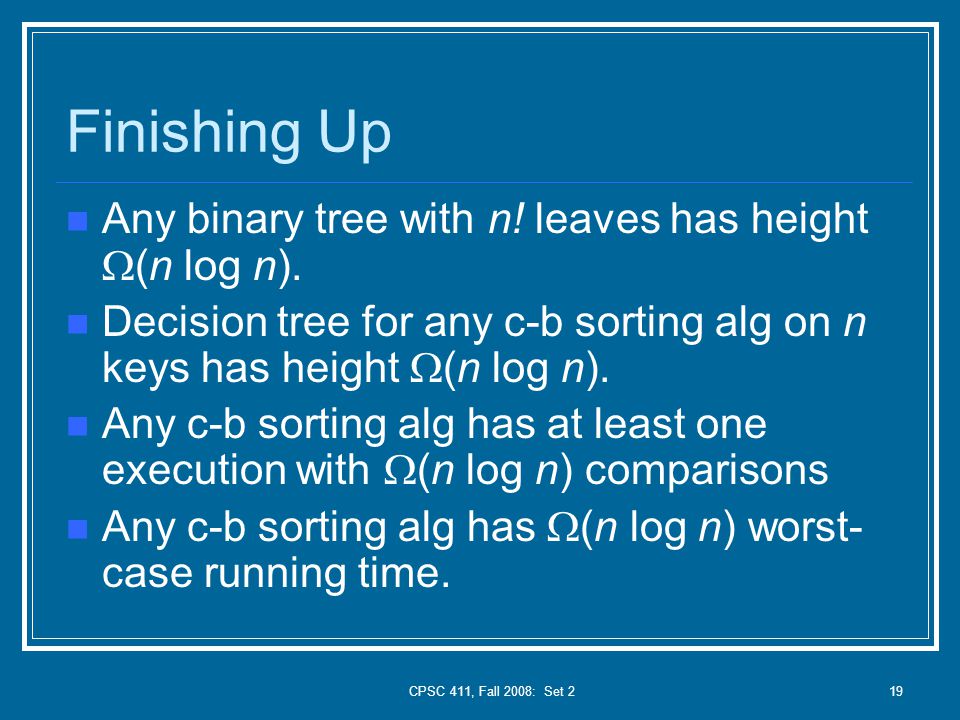 Finishing Up

- Any binary tree with $n!$ leaves has height $\Omega(n \log n)$.
- Decision tree for any c-b sorting alg on $n$ keys has height $\Omega(n \log n)$.
- Any c-b sorting alg has at least one execution with $\Omega(n \log n)$ comparisons
- Any c-b sorting alg has $\Omega(n \log n)$ worst-case running time.

CPSC 411, Fall 2008: Set 2

19